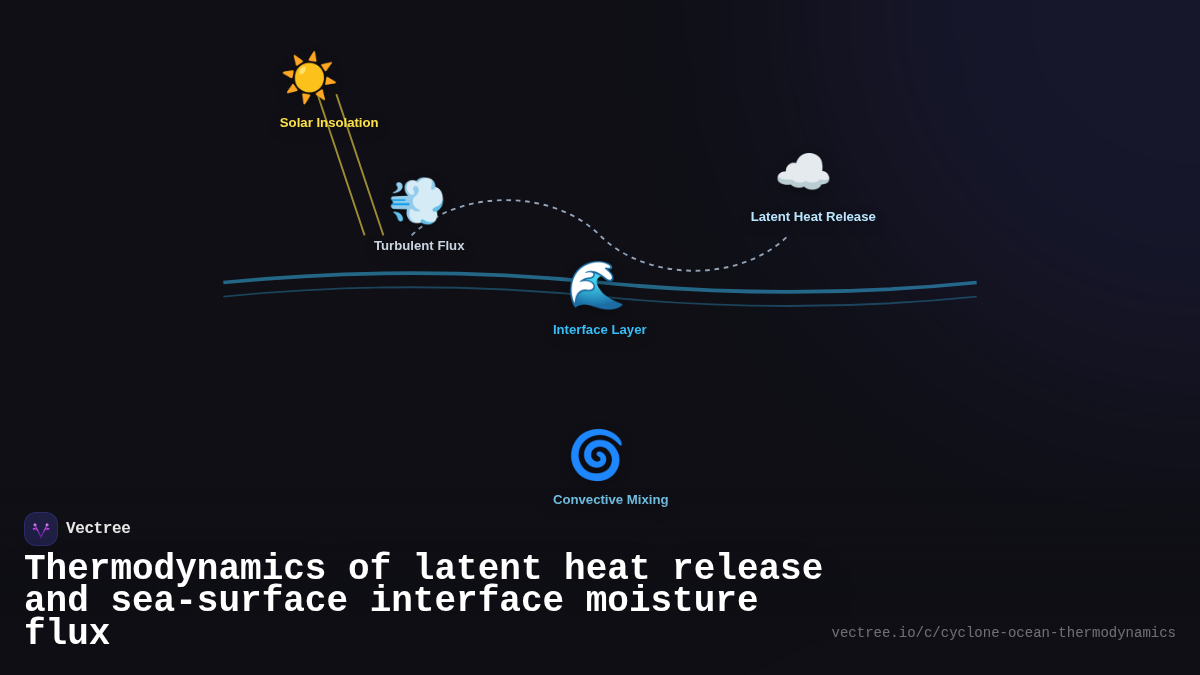 Solar Insolation

Turbulent Flux

Latent Heat Release

Interface Layer

Convective Mixing

Vectree

Thermodynamics of latent heat release and sea-surface interface moisture flux

vectree.io/c/cyclone-ocean-thermodynamics